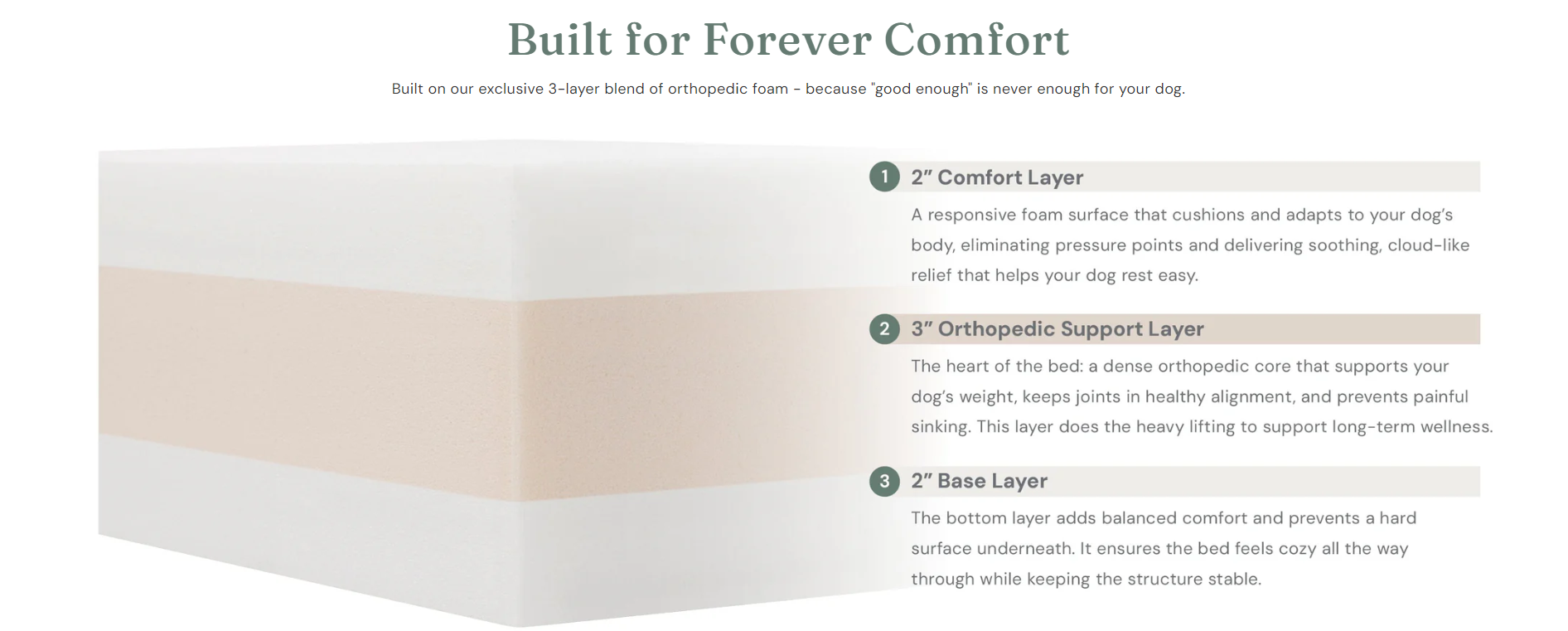 Built for Forever Comfort

Built on our exclusive 3-layer blend of orthopedic foam - because "good enough" is never enough for your dog.

1 2″ Comfort Layer

A responsive foam surface that cushions and adapts to your dog's body, eliminating pressure points and delivering soothing, cloud-like relief that helps your dog rest easy.

2 3″ Orthopedic Support Layer

The heart of the bed: a dense orthopedic core that supports your dog's weight, keeps joints in healthy alignment, and prevents painful sinking. This layer does the heavy lifting to support long-term wellness.

3 2″ Base Layer

The bottom layer adds balanced comfort and prevents a hard surface underneath. It ensures the bed feels cozy all the way through while keeping the structure stable.